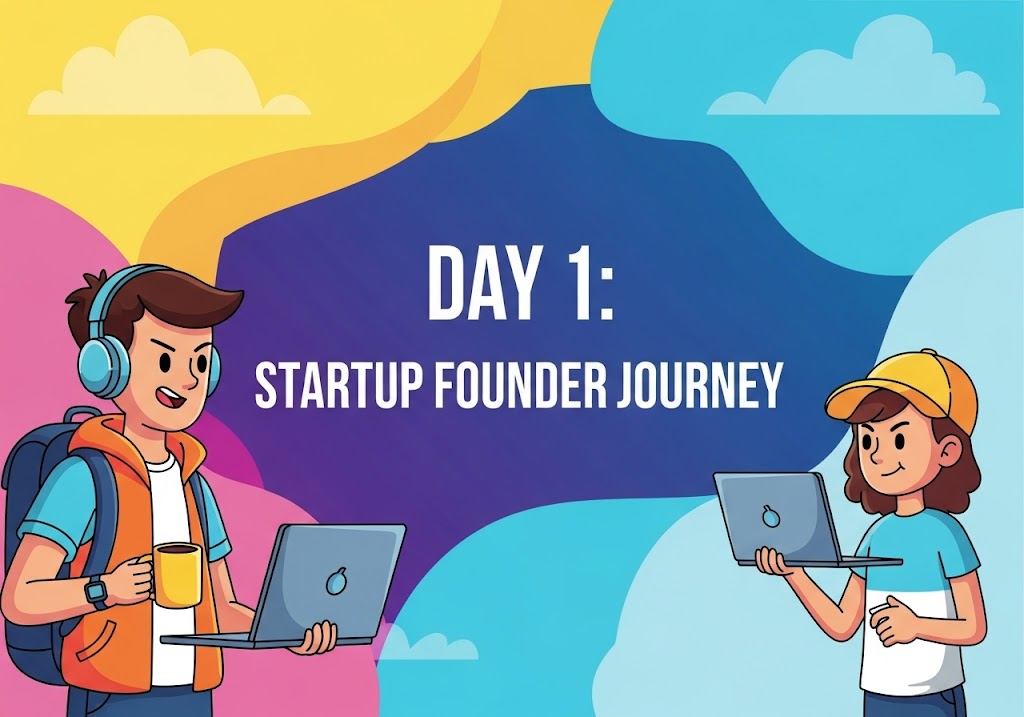 DAY 1:
STARTUP FOUNDER JOURNEY